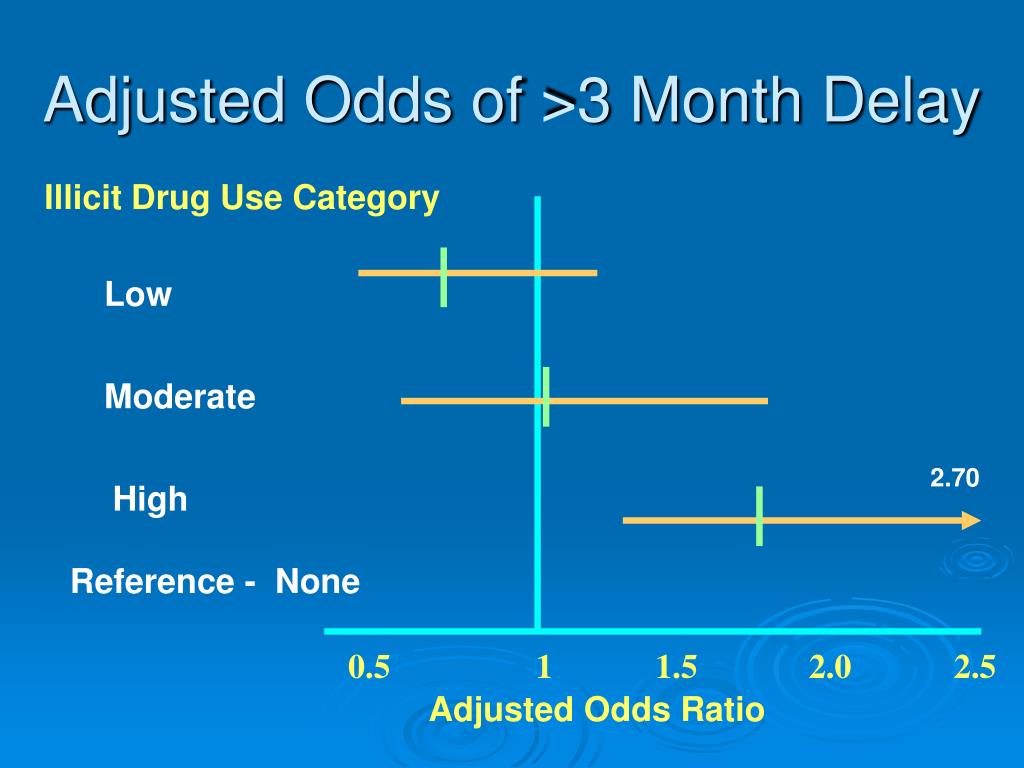 Adjusted Odds of >3 Month Delay

Illicit Drug Use Category

Low

Moderate

High

2.70

Reference - None

0.5 1 1.5 2.0 2.5

Adjusted Odds Ratio